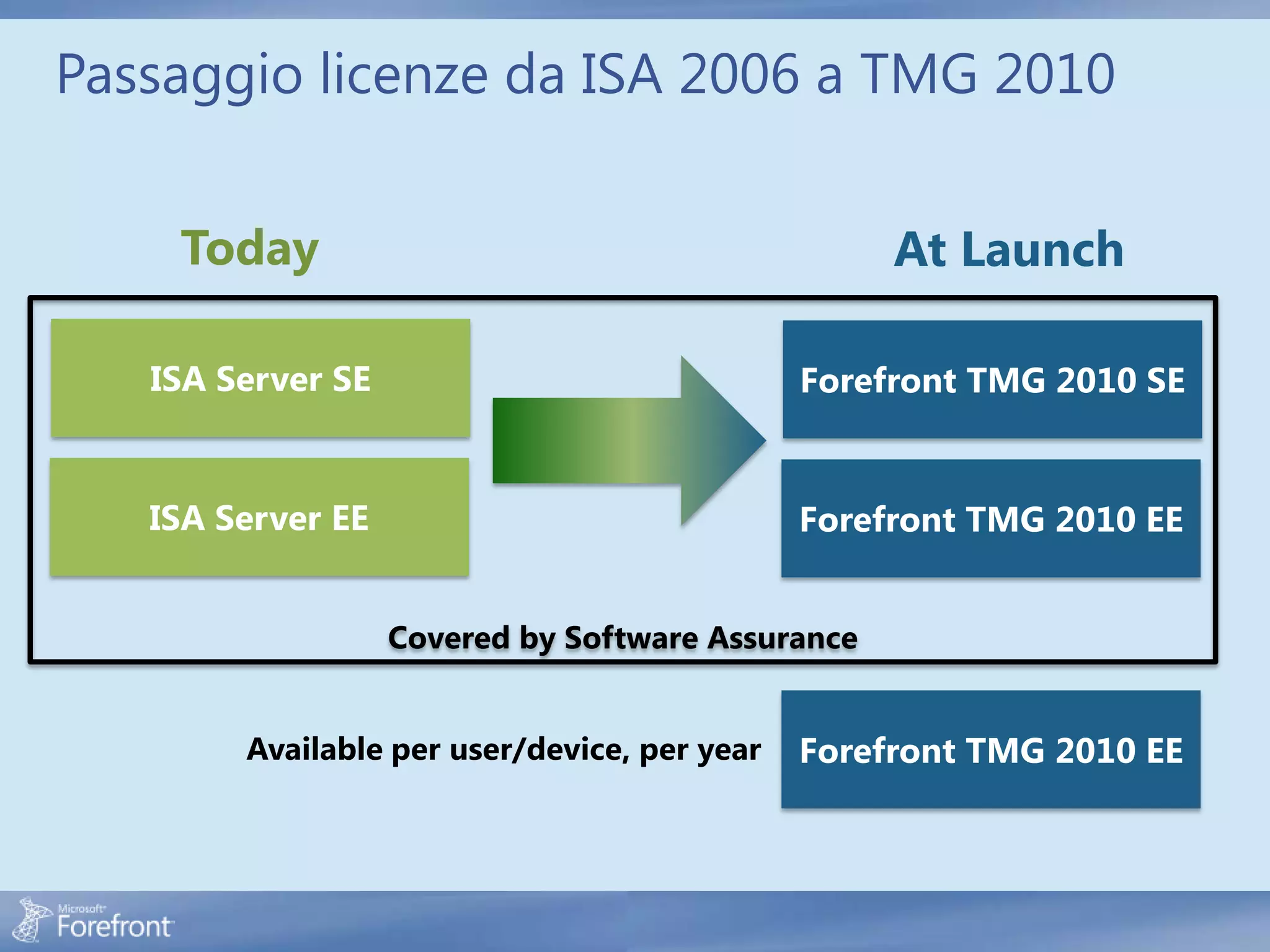 Passaggio licenze da ISA 2006 a TMG 2010

Today

At Launch

ISA Server SE

ISA Server EE

Forefront TMG 2010 SE

Forefront TMG 2010 EE

Covered by Software Assurance

Available per user/device, per year

Forefront TMG 2010 EE

Microsoft Forefront